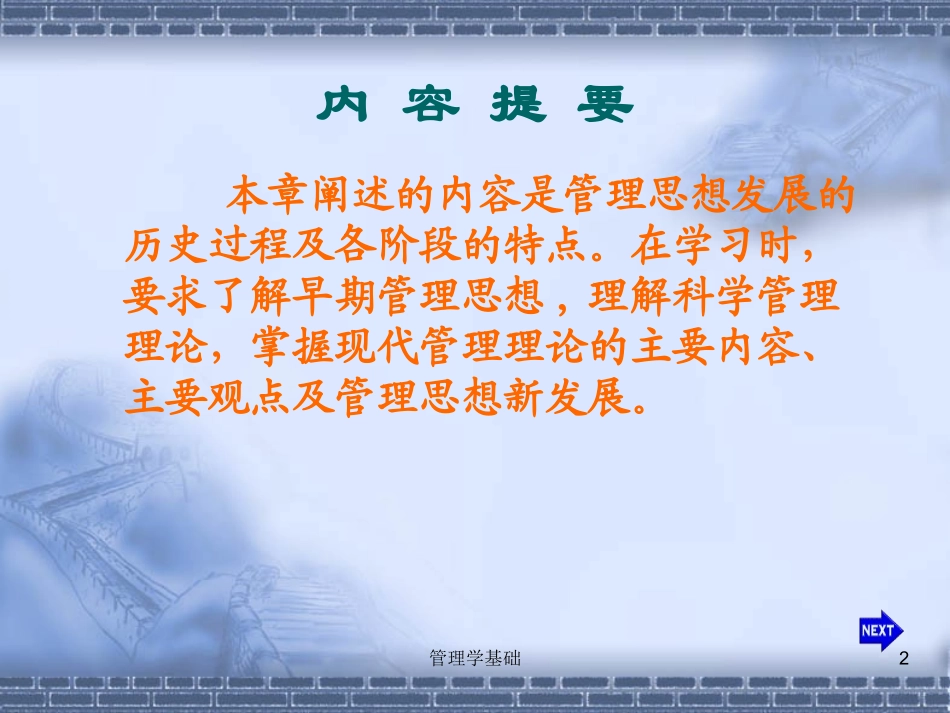 内 容 提 要

本章阐述的内容是管理思想发展的历史过程及各阶段的特点。在学习时，要求了解早期管理思想，理解科学管理理论，掌握现代管理理论的主要内容、主要观点及管理思想新发展。

NEXT

管理学基础

2